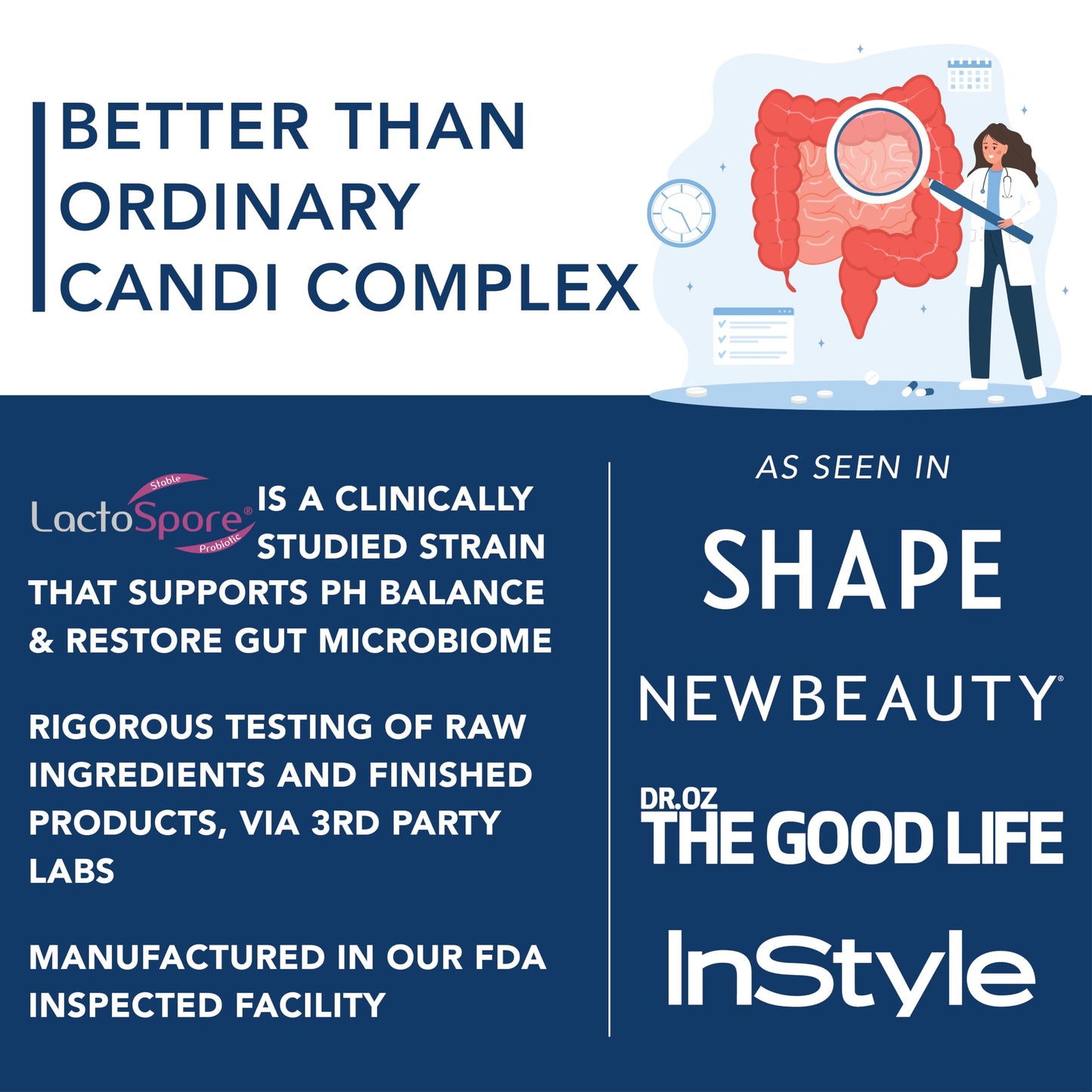 BETTER THAN ORDINARY CANDI COMPLEX

Stable LactoSpore® Probiotic IS A CLINICALLY STUDIED STRAIN THAT SUPPORTS PH BALANCE & RESTORE GUT MICROBIOME

RIGOROUS TESTING OF RAW INGREDIENTS AND FINISHED PRODUCTS, VIA 3RD PARTY LABS

MANUFACTURED IN OUR FDA INSPECTED FACILITY

AS SEEN IN

SHAPE

NEWBEAUTY®

DR.OZ THE GOOD LIFE

InStyle